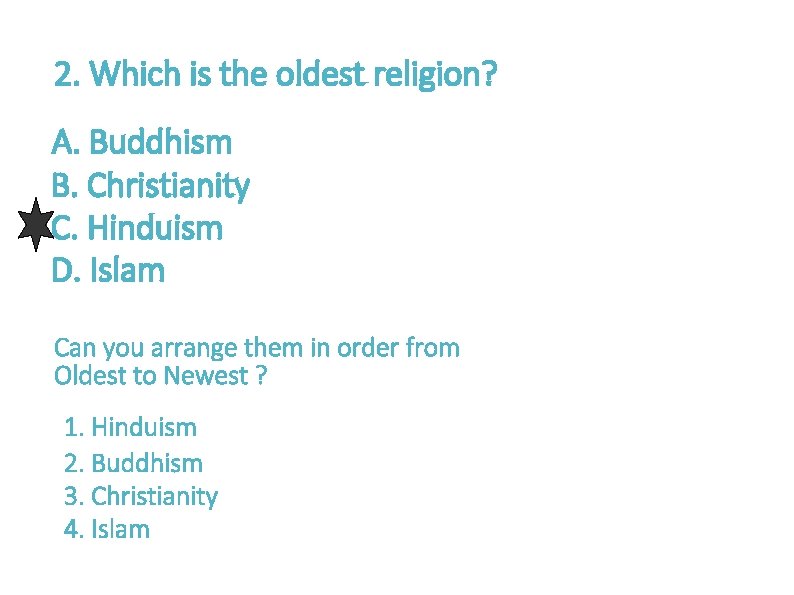 2. Which is the oldest religion?

A. Buddhism
B. Christianity
C. Hinduism
D. Islam

Can you arrange them in order from Oldest to Newest ?

1. Hinduism
2. Buddhism
3. Christianity
4. Islam